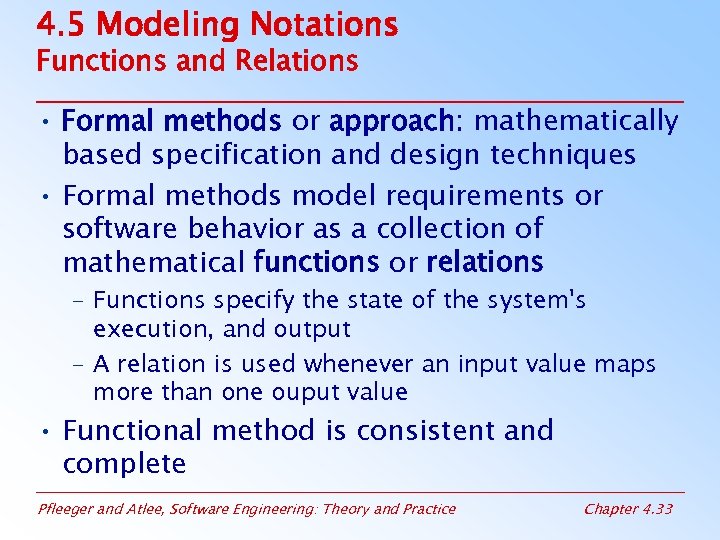 4.5 Modeling Notations
Functions and Relations

• Formal methods or approach: mathematically based specification and design techniques

• Formal methods model requirements or software behavior as a collection of mathematical functions or relations

– Functions specify the state of the system's execution, and output

– A relation is used whenever an input value maps more than one ouput value

• Functional method is consistent and complete

Pfleeger and Atlee, Software Engineering: Theory and Practice

Chapter 4.33